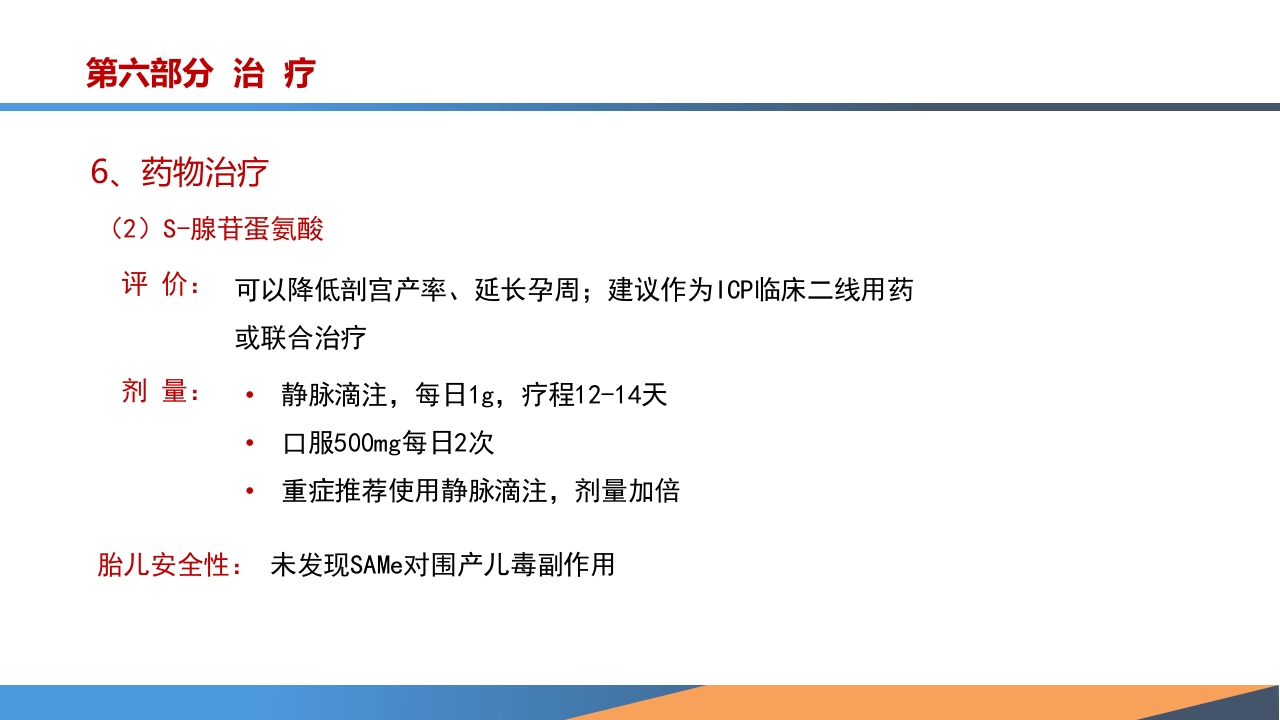 第六部分 治 疗

6、药物治疗

（2）S-腺苷蛋氨酸

评 价： 可以降低剖宫产率、延长孕周；建议作为ICP临床二线用药或联合治疗

剂 量：
• 静脉滴注，每日1g，疗程12-14天
• 口服500mg每日2次
• 重症推荐使用静脉滴注，剂量加倍

胎儿安全性： 未发现SAMe对围产儿毒副作用